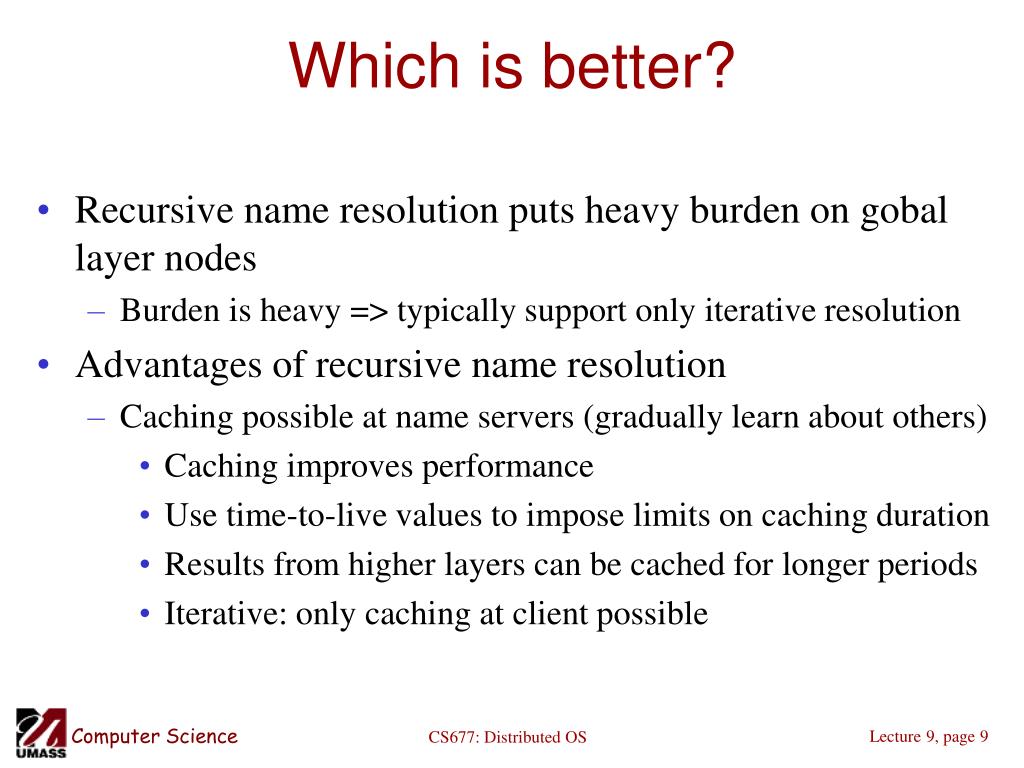 Which is better?

• Recursive name resolution puts heavy burden on gobal layer nodes
  – Burden is heavy => typically support only iterative resolution
• Advantages of recursive name resolution
  – Caching possible at name servers (gradually learn about others)
    • Caching improves performance
    • Use time-to-live values to impose limits on caching duration
    • Results from higher layers can be cached for longer periods
    • Iterative: only caching at client possible

UMASS Computer Science

CS677: Distributed OS

Lecture 9, page 9